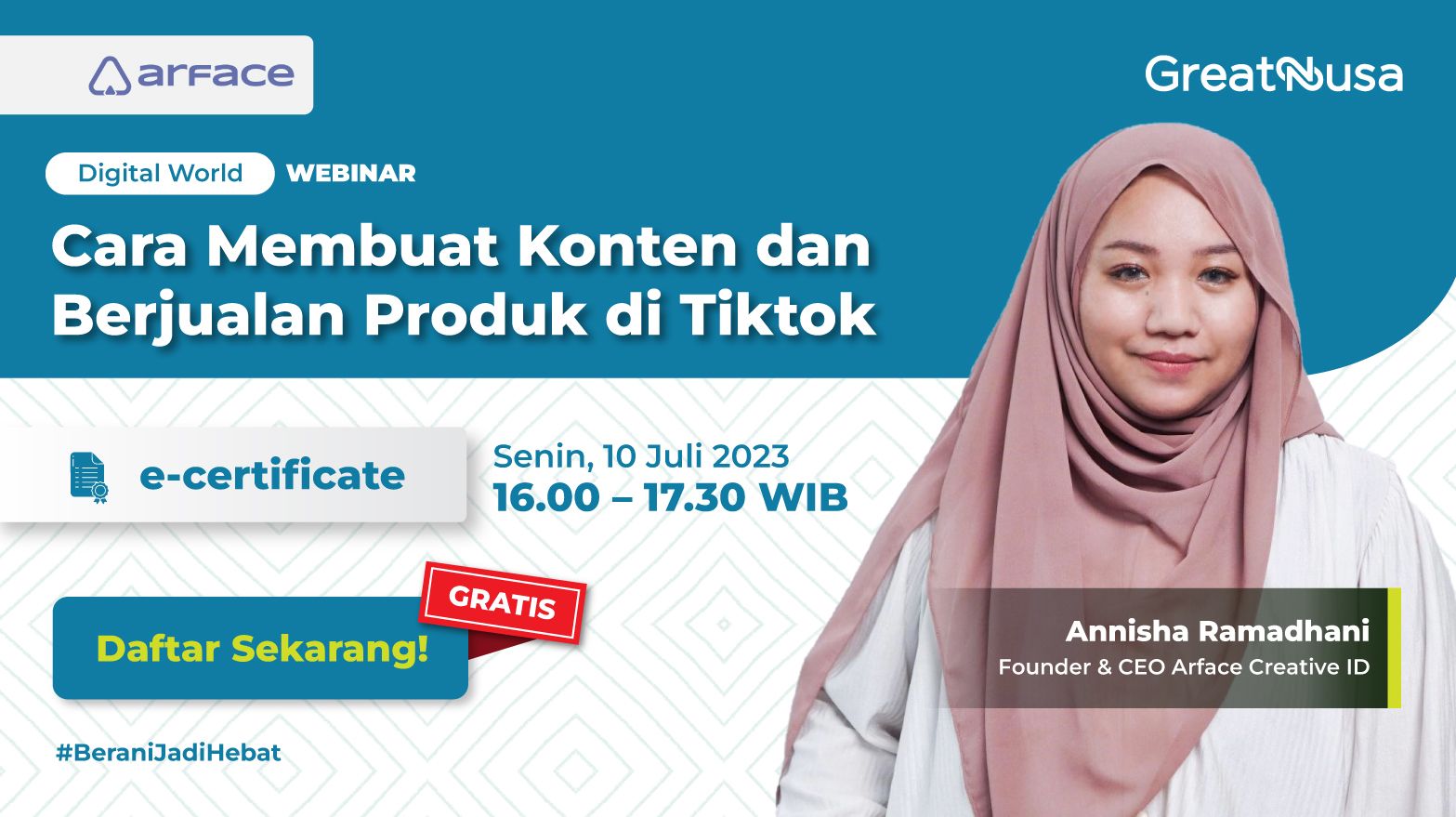 arface

GreatNusa

Digital World WEBINAR

Cara Membuat Konten dan Berjualan Produk di Tiktok

e-certificate

Senin, 10 Juli 2023
16.00 – 17.30 WIB

GRATIS

Daftar Sekarang!

Annisha Ramadhani
Founder & CEO Arface Creative ID

#BeraniJadiHebat